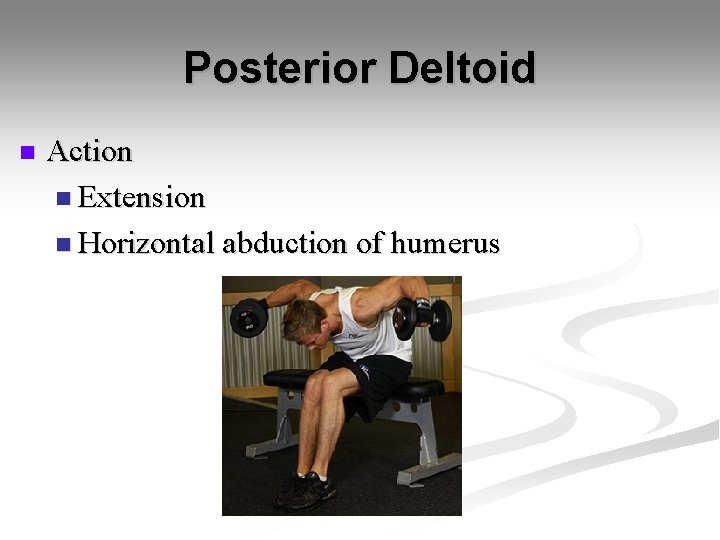 Posterior Deltoid

Action

Extension

Horizontal abduction of humerus